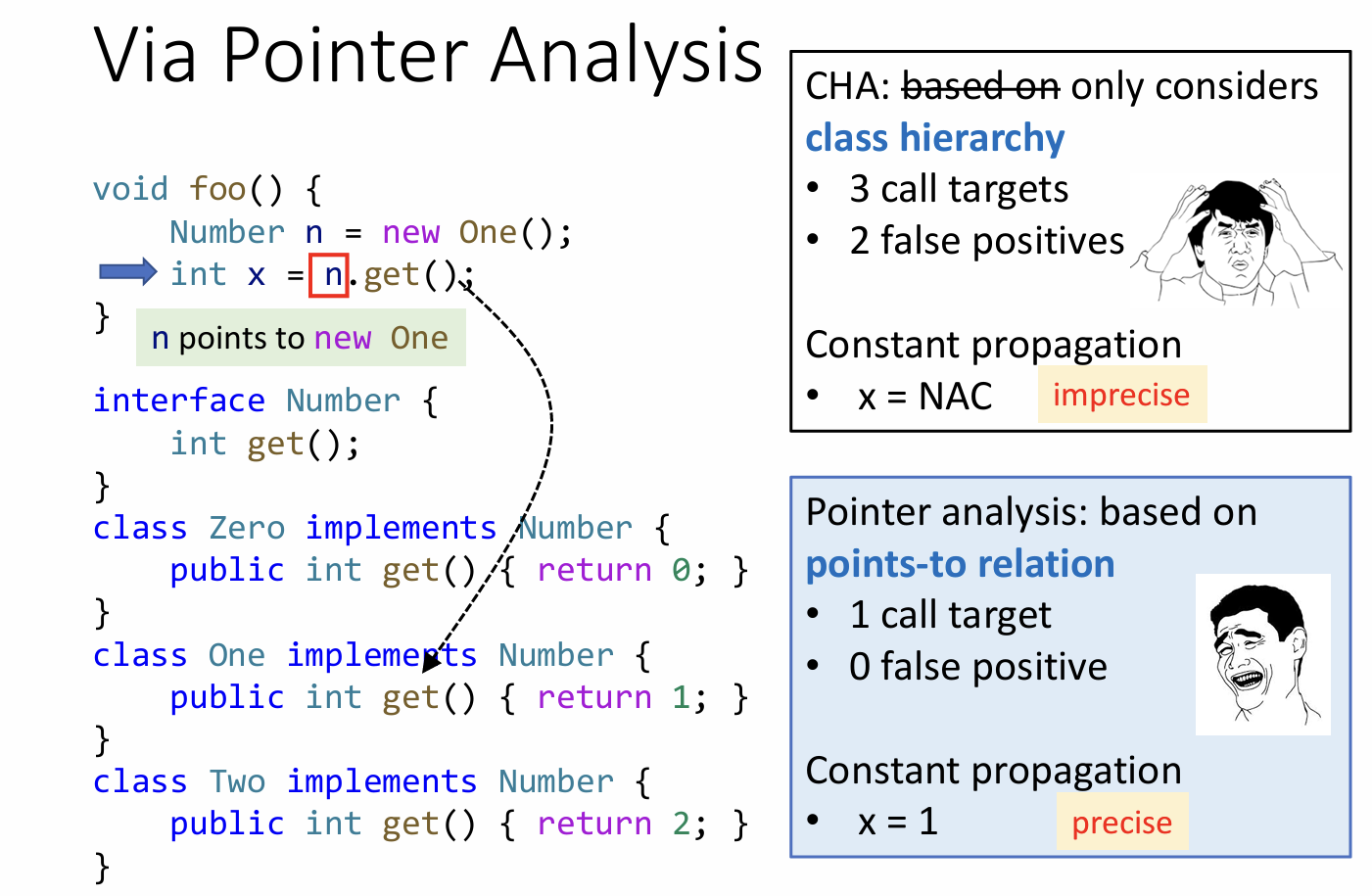 Via Pointer Analysis

void foo() {
    Number n = new One();
    int x = n.get();
}

n points to new One

interface Number {
    int get();
}
class Zero implements Number {
    public int get() { return 0; }
}
class One implements Number {
    public int get() { return 1; }
}
class Two implements Number {
    public int get() { return 2; }
}

CHA: ~~based on~~ only considers class hierarchy
• 3 call targets
• 2 false positives

Constant propagation
• x = NAC imprecise

Pointer analysis: based on points-to relation
• 1 call target
• 0 false positive

Constant propagation
• x = 1 precise